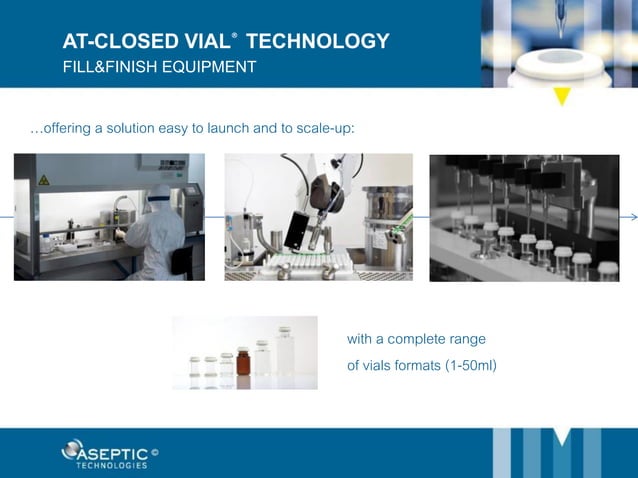 AT-CLOSED VIAL® TECHNOLOGY
FILL&FINISH EQUIPMENT

…offering a solution easy to launch and to scale-up:

with a complete range of vials formats (1-50ml)

ASEPTIC ©
TECHNOLOGIES